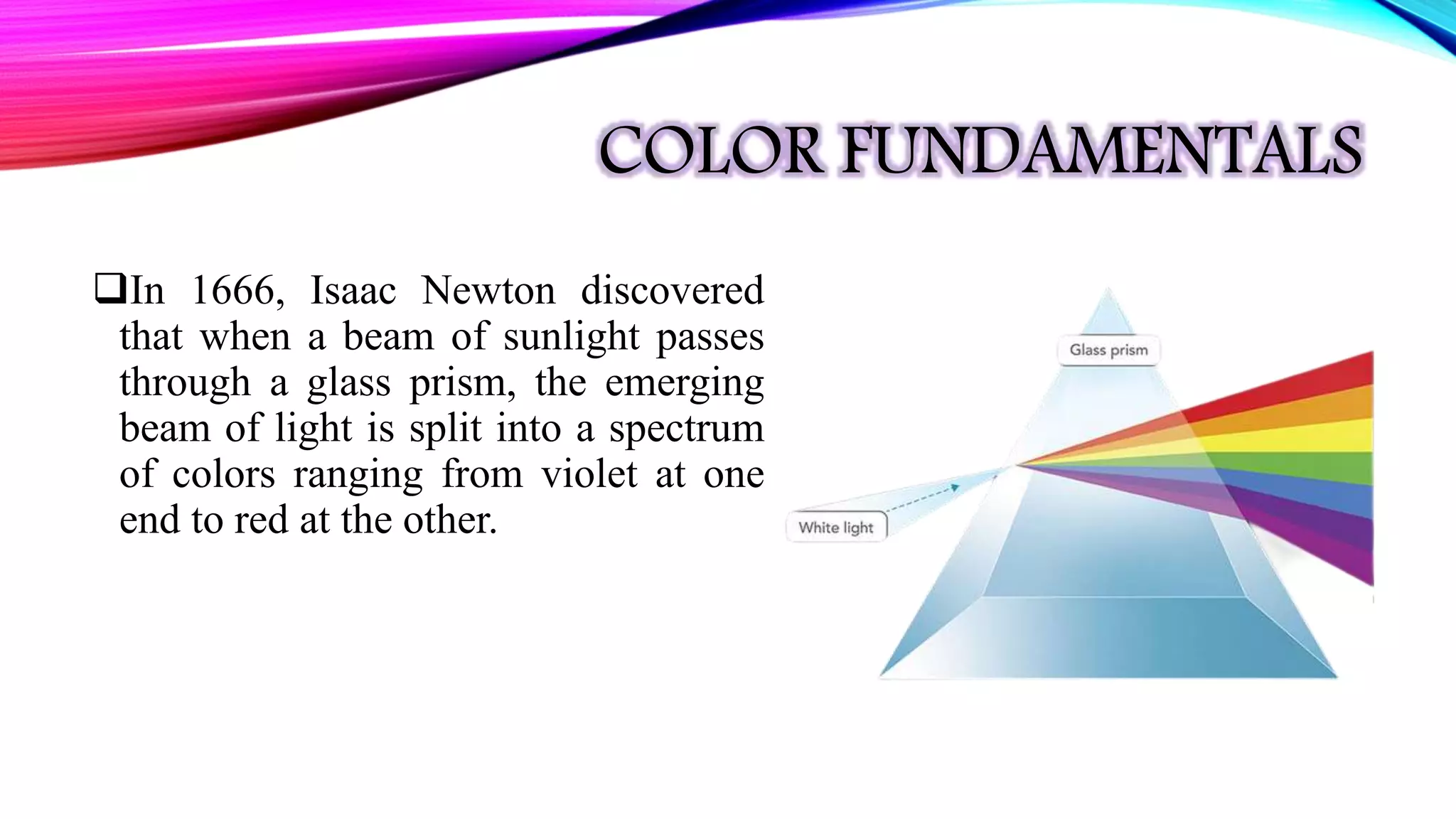 COLOR FUNDAMENTALS

❑In 1666, Isaac Newton discovered that when a beam of sunlight passes through a glass prism, the emerging beam of light is split into a spectrum of colors ranging from violet at one end to red at the other.

Glass prism

White light